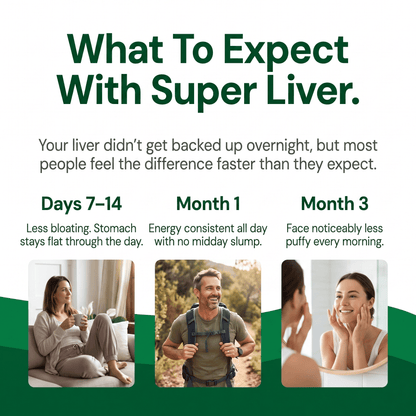 What To Expect With Super Liver.

Your liver didn't get backed up overnight, but most people feel the difference faster than they expect.

Days 7–14

Less bloating. Stomach stays flat through the day.

Month 1

Energy consistent all day with no midday slump.

Month 3

Face noticeably less puffy every morning.